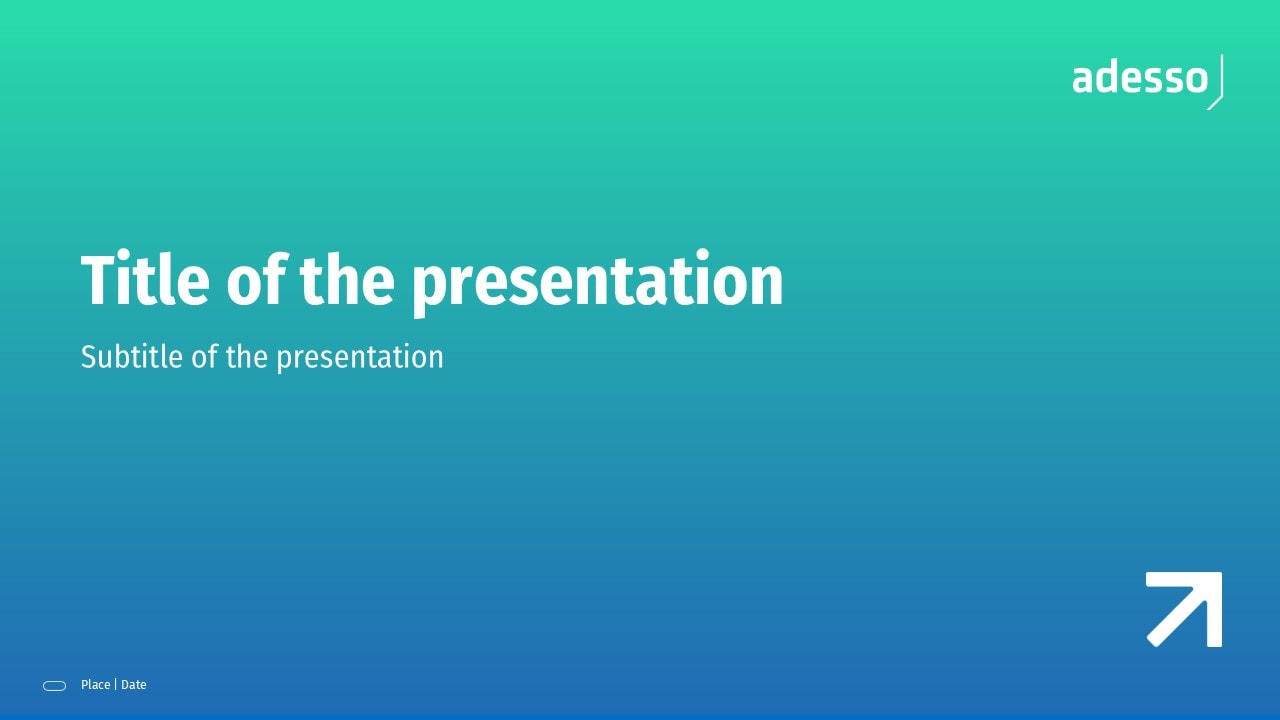 adesso

Title of the presentation

Subtitle of the presentation

Place | Date